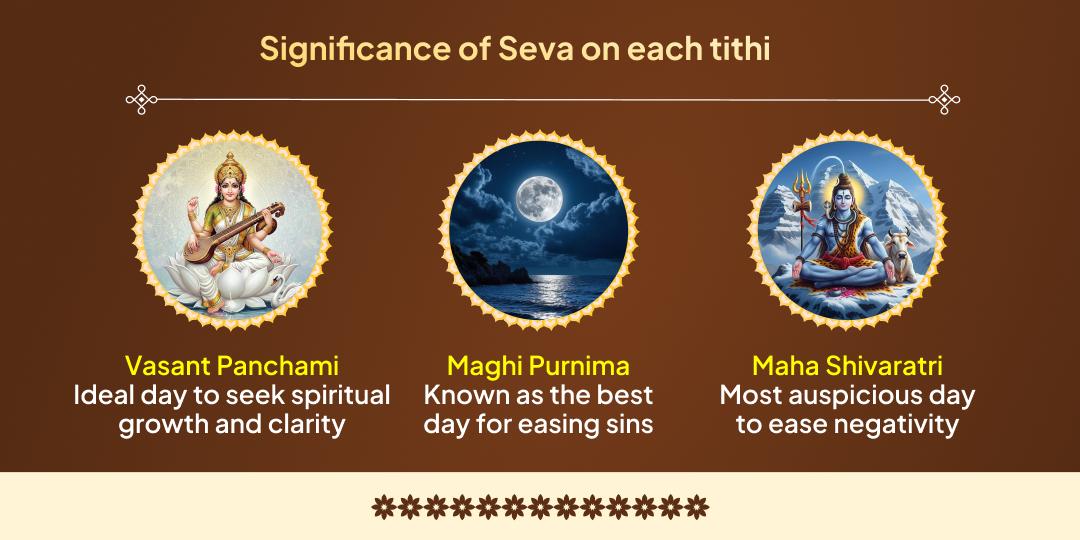 Significance of Seva on each tithi

Vasant Panchami
Ideal day to seek spiritual growth and clarity

Maghi Purnima
Known as the best day for easing sins

Maha Shivaratri
Most auspicious day to ease negativity